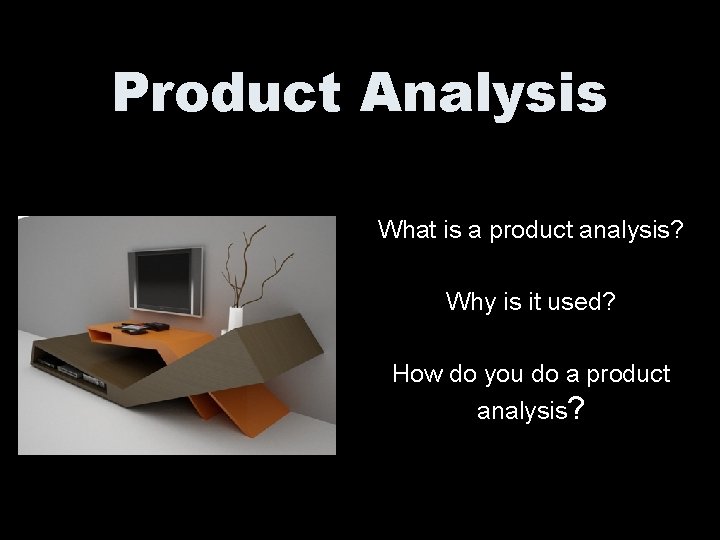 Product Analysis

What is a product analysis?

Why is it used?

How do you do a product analysis?